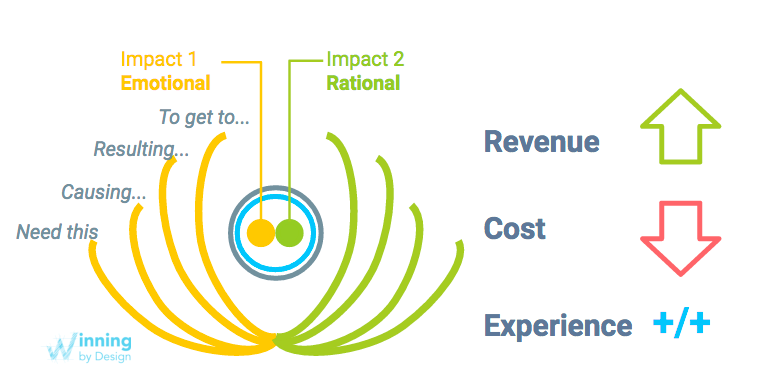 Impact 1
Emotional

Impact 2
Rational

To get to...

Resulting...

Causing...

Need this

Revenue

Cost

Experience +/+

Winning
by Design